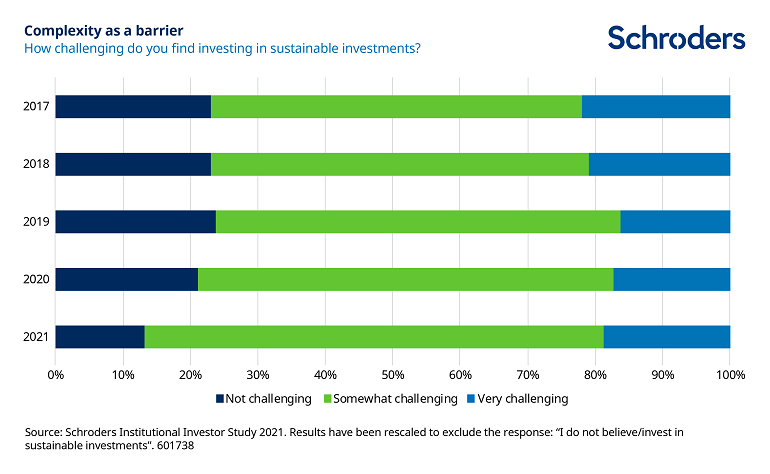 Complexity as a barrier
How challenging do you find investing in sustainable investments?

Schroders

2017
2018
2019
2020
2021

0% 10% 20% 30% 40% 50% 60% 70% 80% 90% 100%

Not challenging Somewhat challenging Very challenging

Source: Schroders Institutional Investor Study 2021. Results have been rescaled to exclude the response: "I do not believe/invest in sustainable investments". 601738